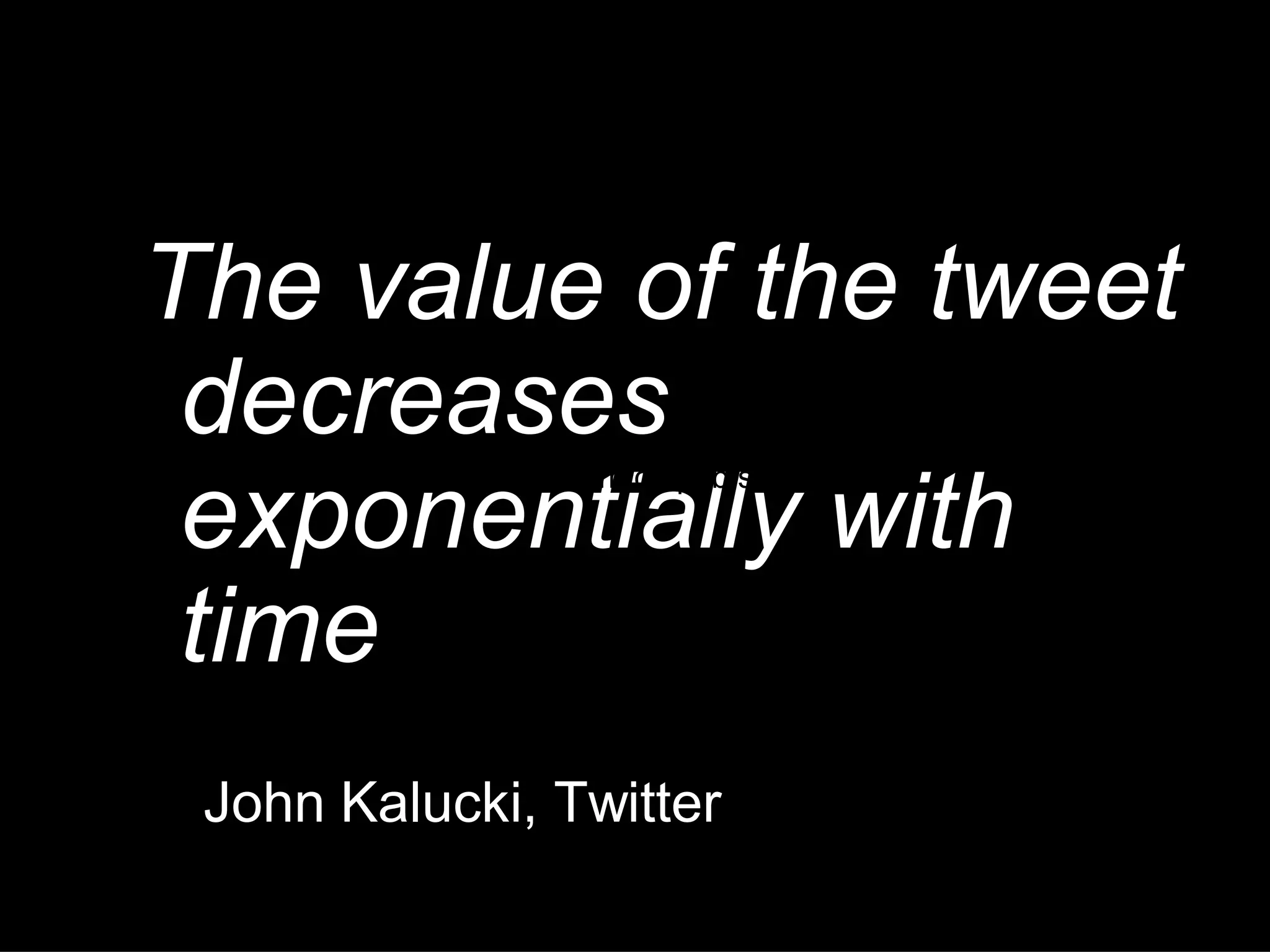 The value of the tweet decreases exponentially with time

John Kalucki, Twitter